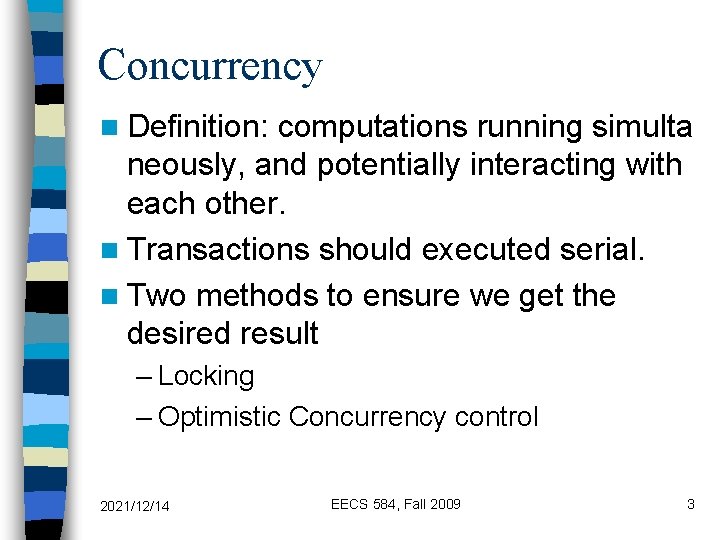 Concurrency

Definition: computations running simulta neously, and potentially interacting with each other.

Transactions should executed serial.

Two methods to ensure we get the desired result

– Locking

– Optimistic Concurrency control

2021/12/14

EECS 584, Fall 2009

3